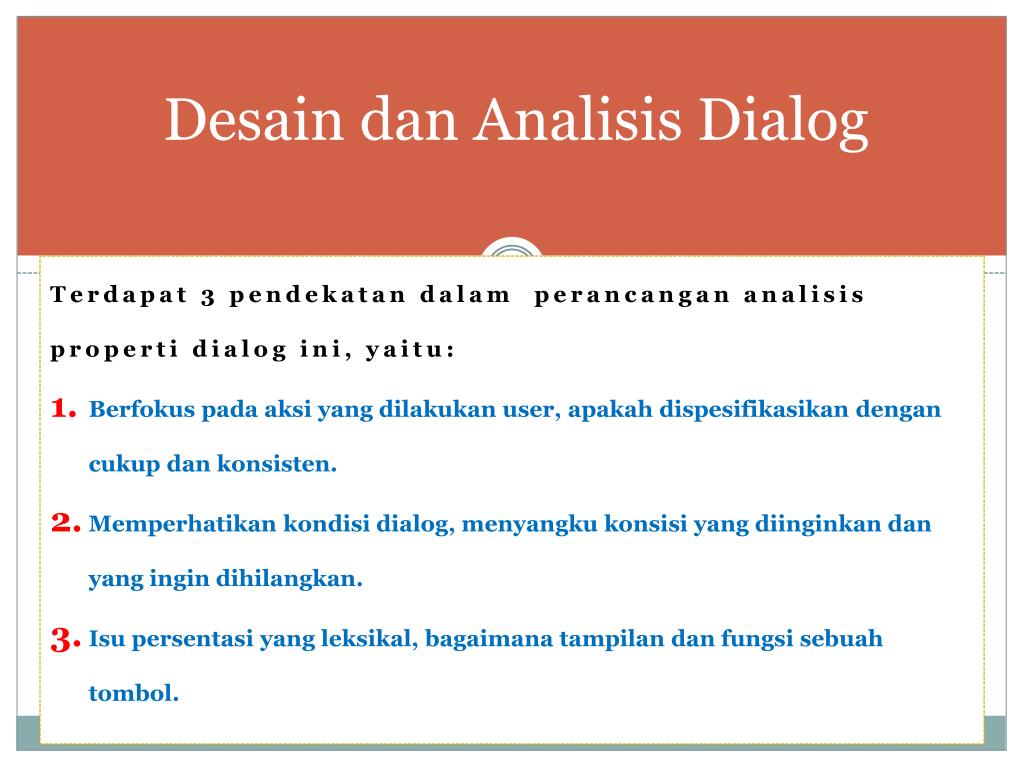 Desain dan Analisis Dialog

Terdapat 3 pendekatan dalam perancangan analisis properti dialog ini, yaitu:

1. Berfokus pada aksi yang dilakukan user, apakah dispesifikasikan dengan cukup dan konsisten.

2. Memperhatikan kondisi dialog, menyangku konsisi yang diinginkan dan yang ingin dihilangkan.

3. Isu persentasi yang leksikal, bagaimana tampilan dan fungsi sebuah tombol.